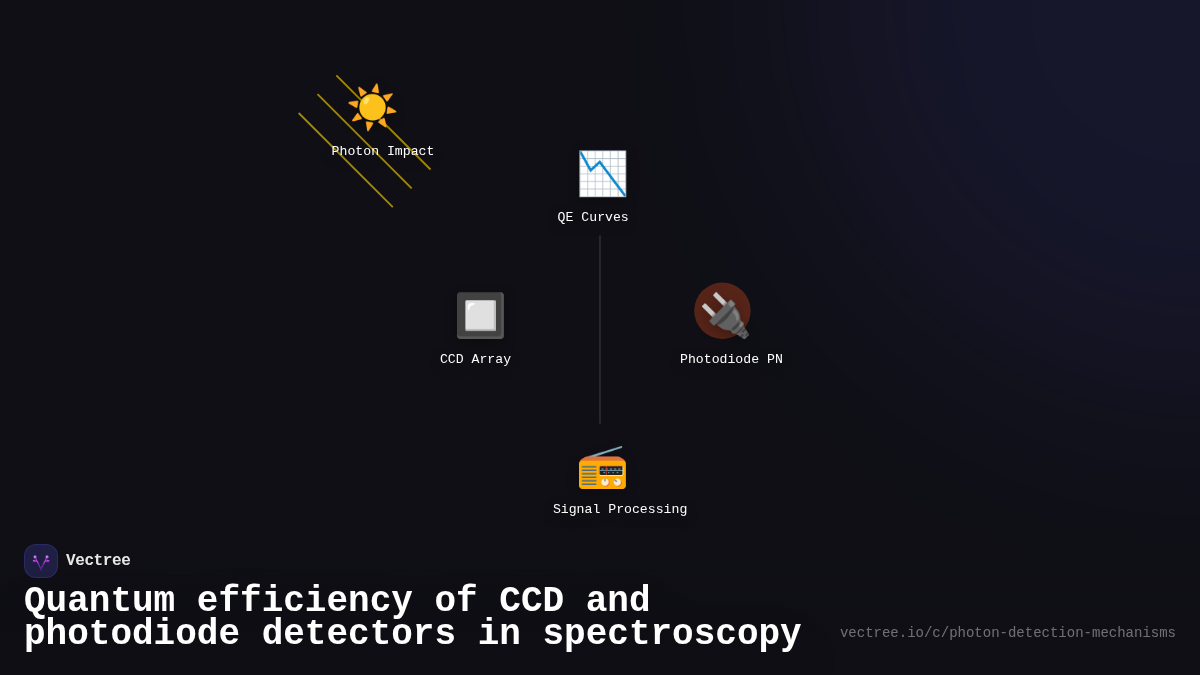 Photon Impact

QE Curves

CCD Array

Photodiode PN

Signal Processing

Vectree

Quantum efficiency of CCD and photodiode detectors in spectroscopy

vectree.io/c/photon-detection-mechanisms